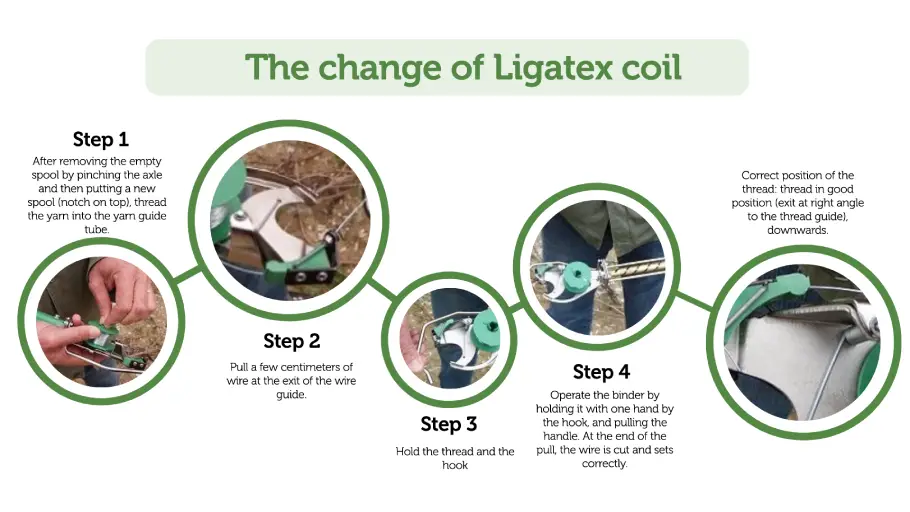 The change of Ligatex coil

Step 1

After removing the empty spool by pinching the axle and then putting a new spool (notch on top), thread the yarn into the yarn guide tube.

Step 2

Pull a few centimeters of wire at the exit of the wire guide.

Step 3

Hold the thread and the hook

Step 4

Operate the binder by holding it with one hand by the hook, and pulling the handle. At the end of the pull, the wire is cut and sets correctly.

Correct position of the thread: thread in good position (exit at right angle to the thread guide), downwards.